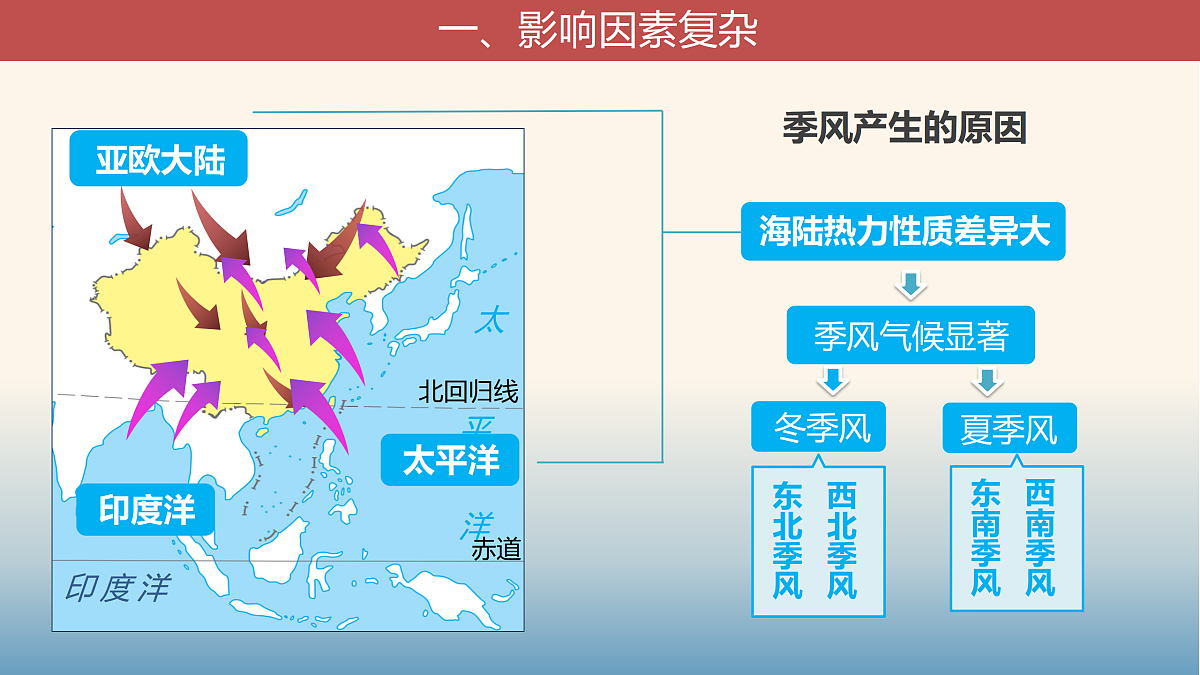 一、影响因素复杂

亚欧大陆

太

北回归线

平

太平洋

印度洋

洋

赤道

印度洋

季风产生的原因

海陆热力性质差异大

季风气候显著

冬季风

夏季风

东北季风

西北季风

东南季风

西南季风